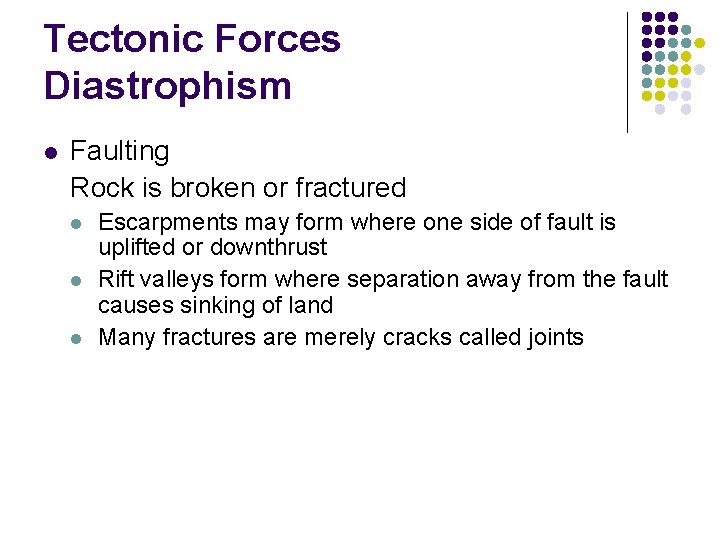 Tectonic Forces
Diastrophism

- Faulting

Rock is broken or fractured

- Escarpments may form where one side of fault is uplifted or downthrust
- Rift valleys form where separation away from the fault causes sinking of land
- Many fractures are merely cracks called joints